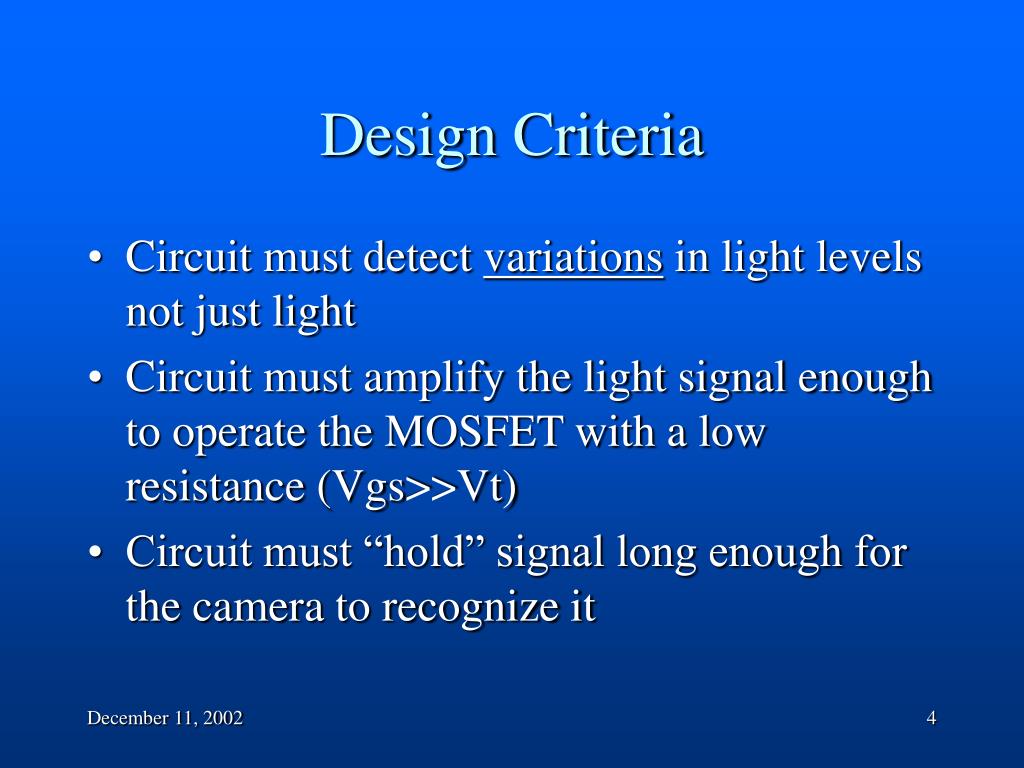 Design Criteria

• Circuit must detect variations in light levels not just light
• Circuit must amplify the light signal enough to operate the MOSFET with a low resistance (Vgs>>Vt)
• Circuit must “hold” signal long enough for the camera to recognize it

December 11, 2002

4